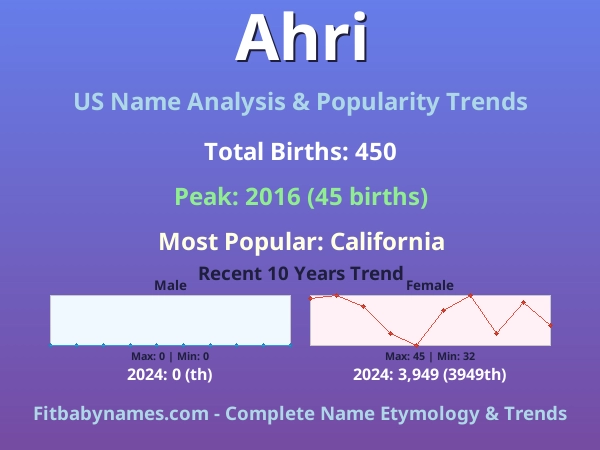 Ahri

US Name Analysis & Popularity Trends

Total Births: 450

Peak: 2016 (45 births)

Most Popular: California

Recent 10 Years Trend

Male

Max: 0 | Min: 0

2024: 0 (th)

Female

Max: 45 | Min: 32

2024: 3,949 (3949th)

Fitbabynames.com - Complete Name Etymology & Trends